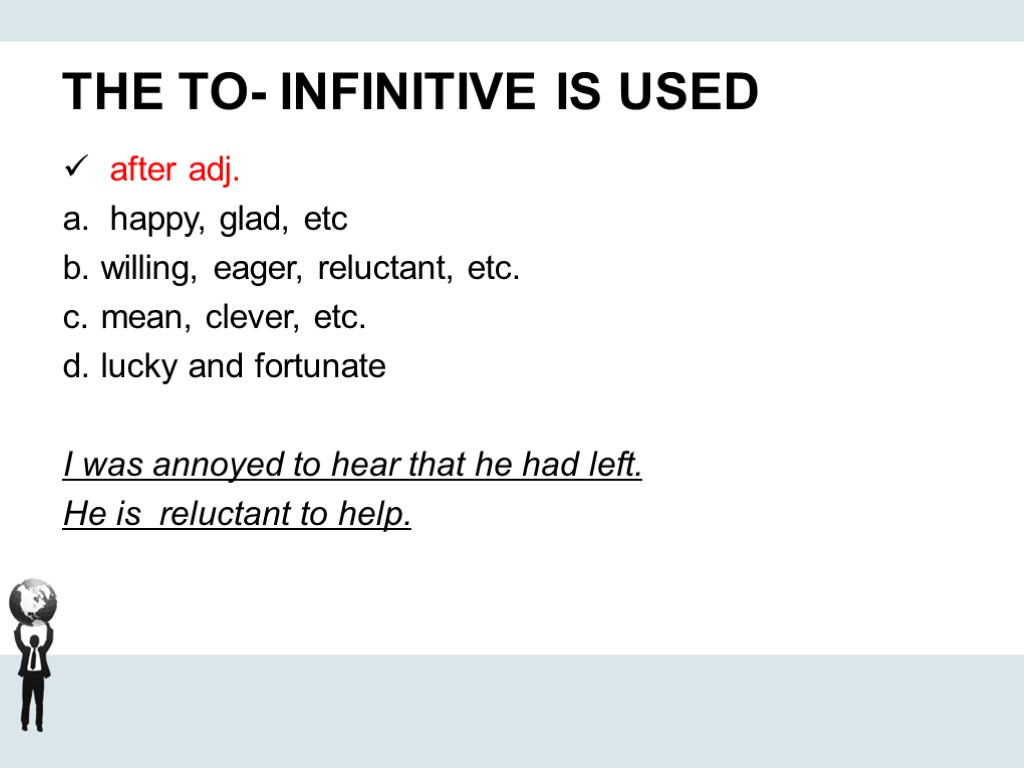 THE TO- INFINITIVE IS USED

✓ after adj.

a. happy, glad, etc

b. willing, eager, reluctant, etc.

c. mean, clever, etc.

d. lucky and fortunate

I was annoyed to hear that he had left.

He is reluctant to help.